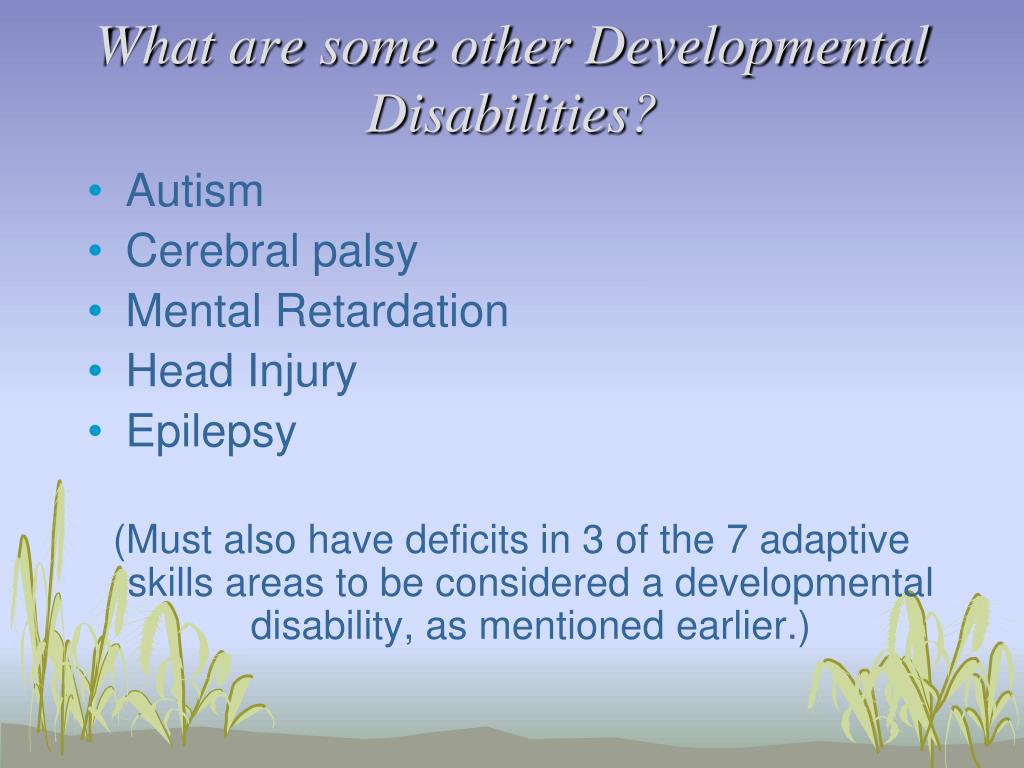 What are some other Developmental Disabilities?

• Autism
• Cerebral palsy
• Mental Retardation
• Head Injury
• Epilepsy

(Must also have deficits in 3 of the 7 adaptive skills areas to be considered a developmental disability, as mentioned earlier.)